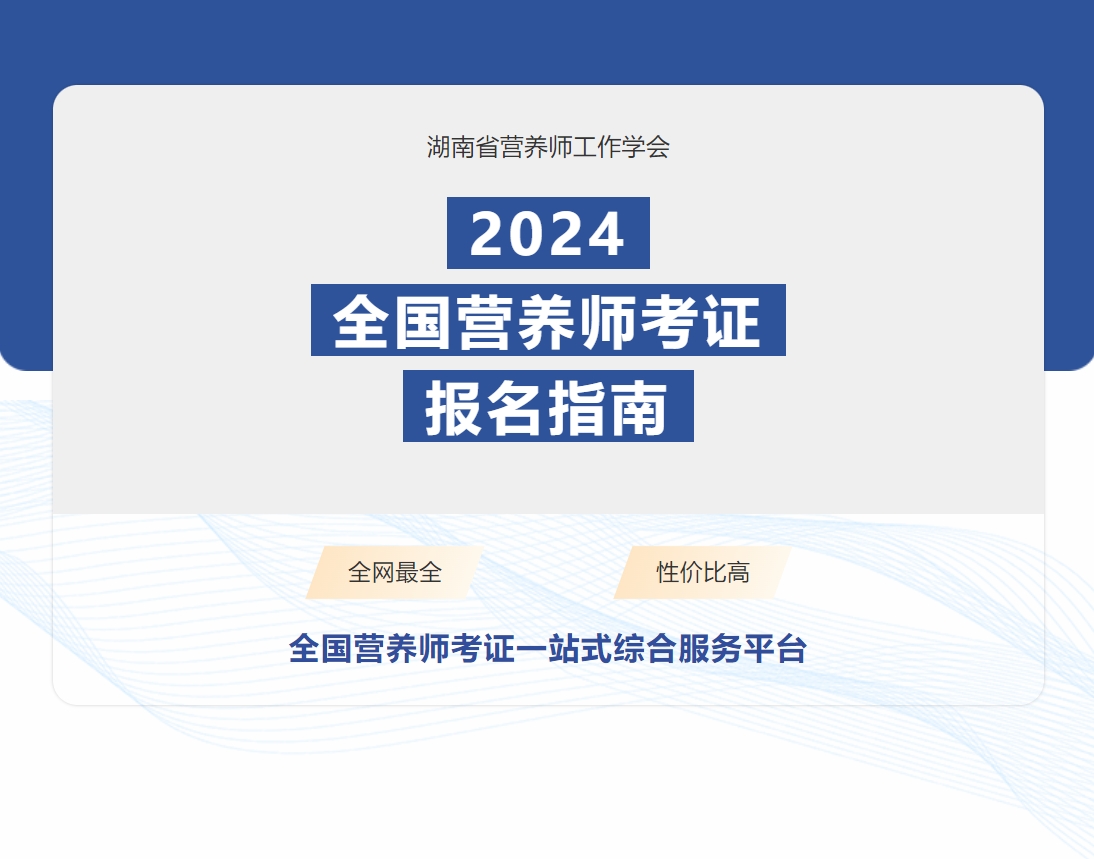 湖南省营养师工作学会

2024
全国营养师考证
报名指南

全网最全

性价比高

全国营养师考证一站式综合服务平台